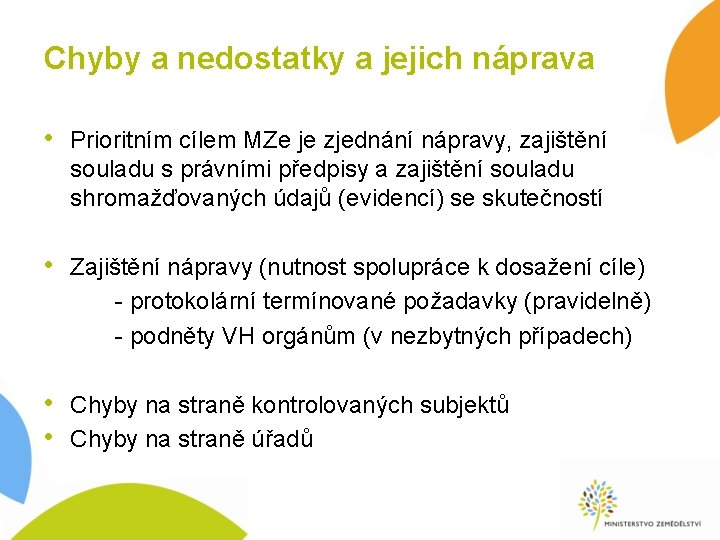 Chyby a nedostatky a jejich náprava

• Prioritním cílem MZe je zjednání nápravy, zajištění souladu s právními předpisy a zajištění souladu shromažďovaných údajů (evidencí) se skutečností

• Zajištění nápravy (nutnost spolupráce k dosažení cíle)
- protokolární termínované požadavky (pravidelně)
- podněty VH orgánům (v nezbytných případech)

• Chyby na straně kontrolovaných subjektů
• Chyby na straně úřadů

MINISTERSTVO ZEMĚDĚLSTVÍ